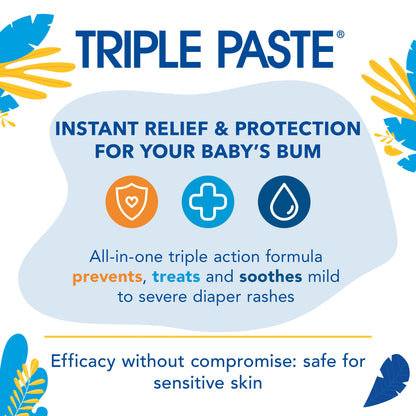 TRIPLE PASTE®

INSTANT RELIEF & PROTECTION FOR YOUR BABY'S BUM

All-in-one triple action formula prevents, treats and soothes mild to severe diaper rashes

Efficacy without compromise: safe for sensitive skin